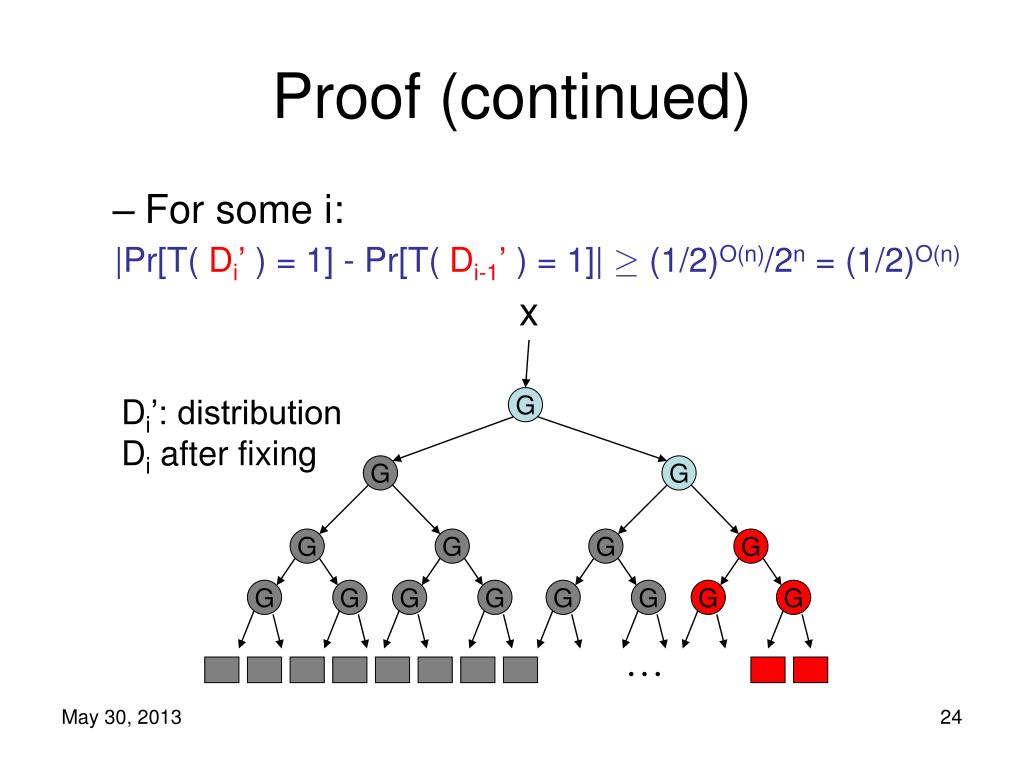 Proof (continued)

– For some i:

$|Pr[T( D_i' ) = 1] - Pr[T( D_{i-1}' ) = 1]| \geq (1/2)^{O(n)}/2^n = (1/2)^{O(n)}$

x

$D_i'$: distribution $D_i$ after fixing

G

G G

G G G G

G G G G G G G G

…

May 30, 2013

24